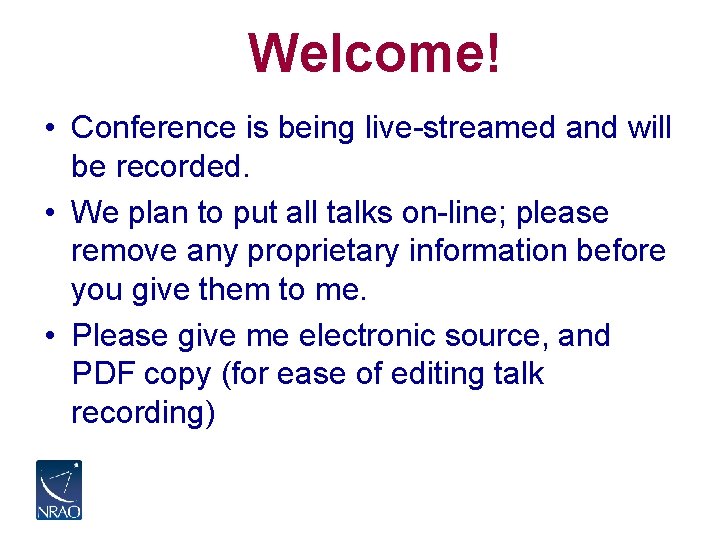 Welcome!

• Conference is being live-streamed and will be recorded.

• We plan to put all talks on-line; please remove any proprietary information before you give them to me.

• Please give me electronic source, and PDF copy (for ease of editing talk recording)

NRAO